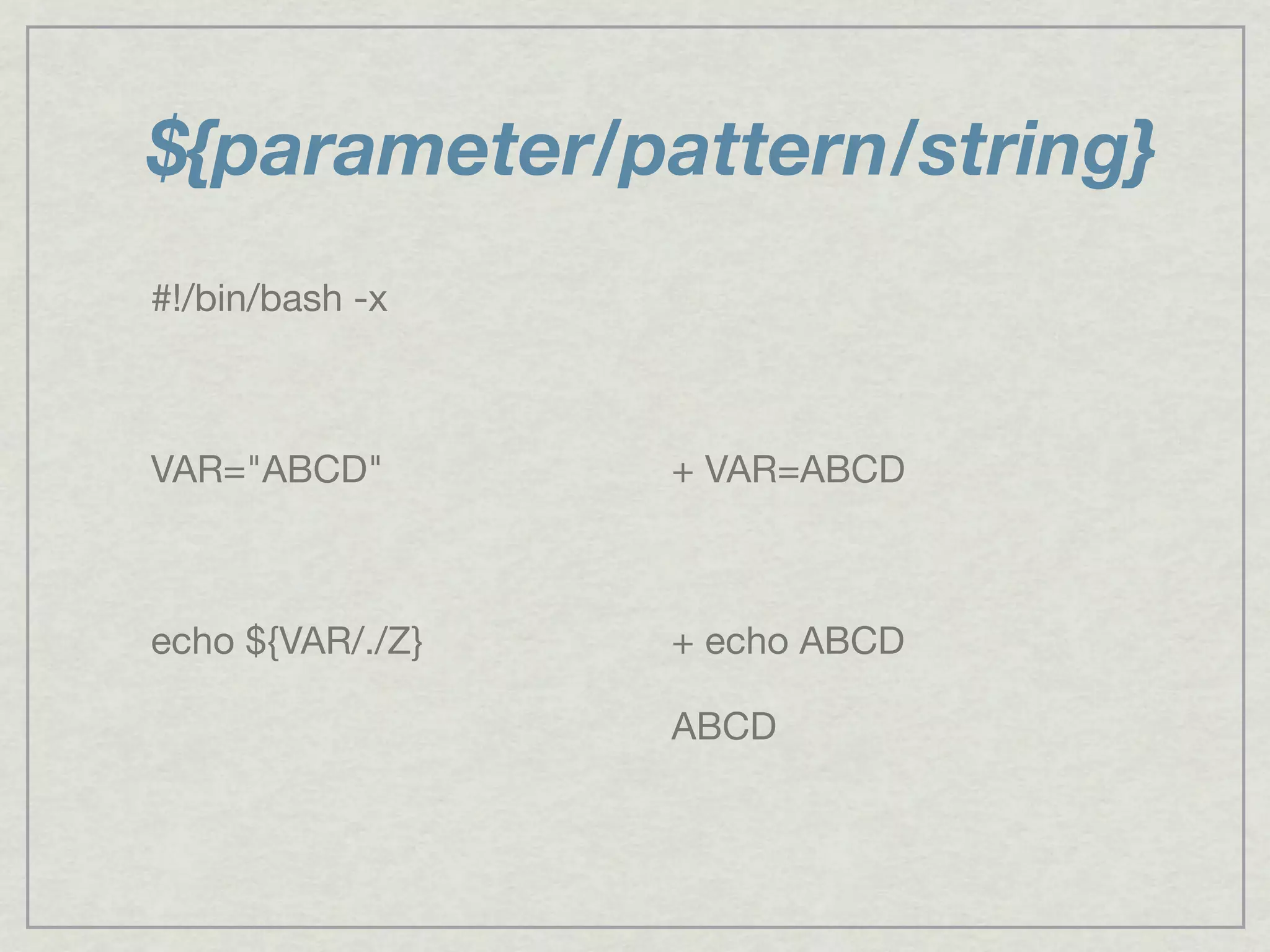 ${parameter/pattern/string}

#!/bin/bash -x

VAR="ABCD"

echo ${VAR/./Z}

+ VAR=ABCD

+ echo ABCD

ABCD